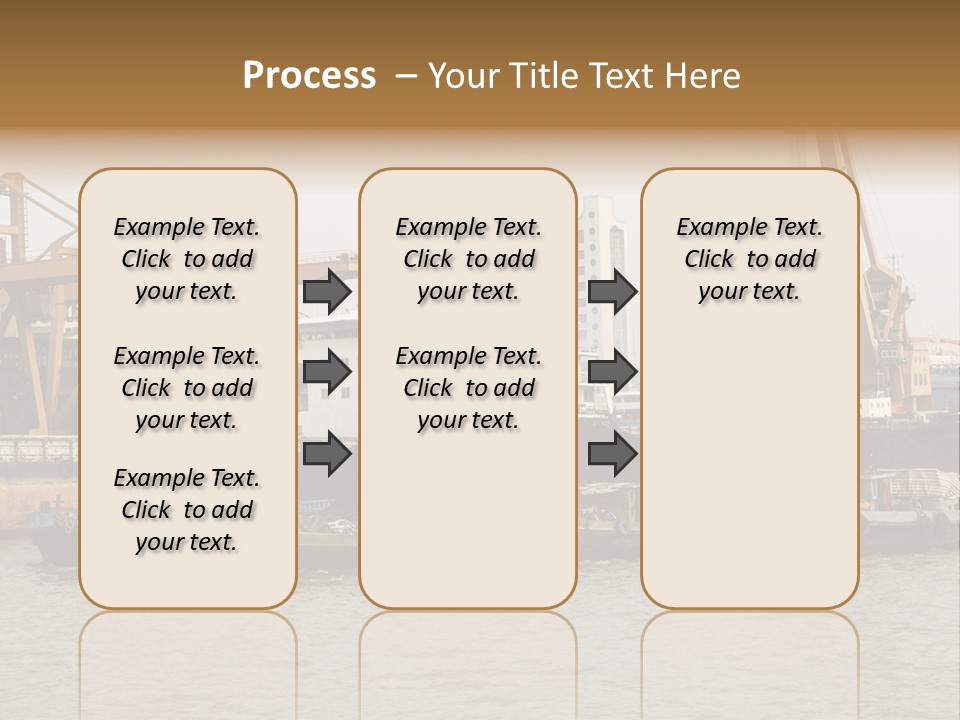 Process – Your Title Text Here

Example Text. Click to add your text.

Example Text. Click to add your text.

Example Text. Click to add your text.

Example Text. Click to add your text.

Example Text. Click to add your text.

Example Text. Click to add your text.